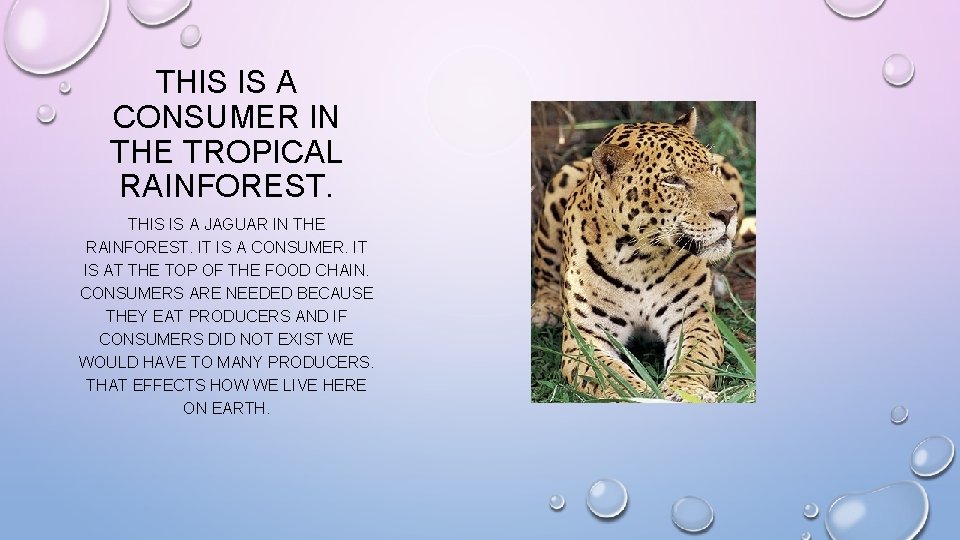 THIS IS A CONSUMER IN THE TROPICAL RAINFOREST.

THIS IS A JAGUAR IN THE RAINFOREST. IT IS A CONSUMER. IT IS AT THE TOP OF THE FOOD CHAIN. CONSUMERS ARE NEEDED BECAUSE THEY EAT PRODUCERS AND IF CONSUMERS DID NOT EXIST WE WOULD HAVE TO MANY PRODUCERS. THAT EFFECTS HOW WE LIVE HERE ON EARTH.